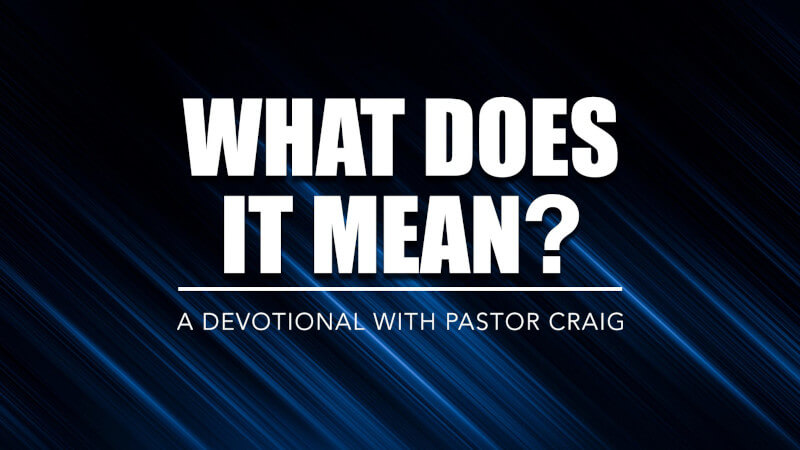 WHAT DOES IT MEAN?

A DEVOTIONAL WITH PASTOR CRAIG